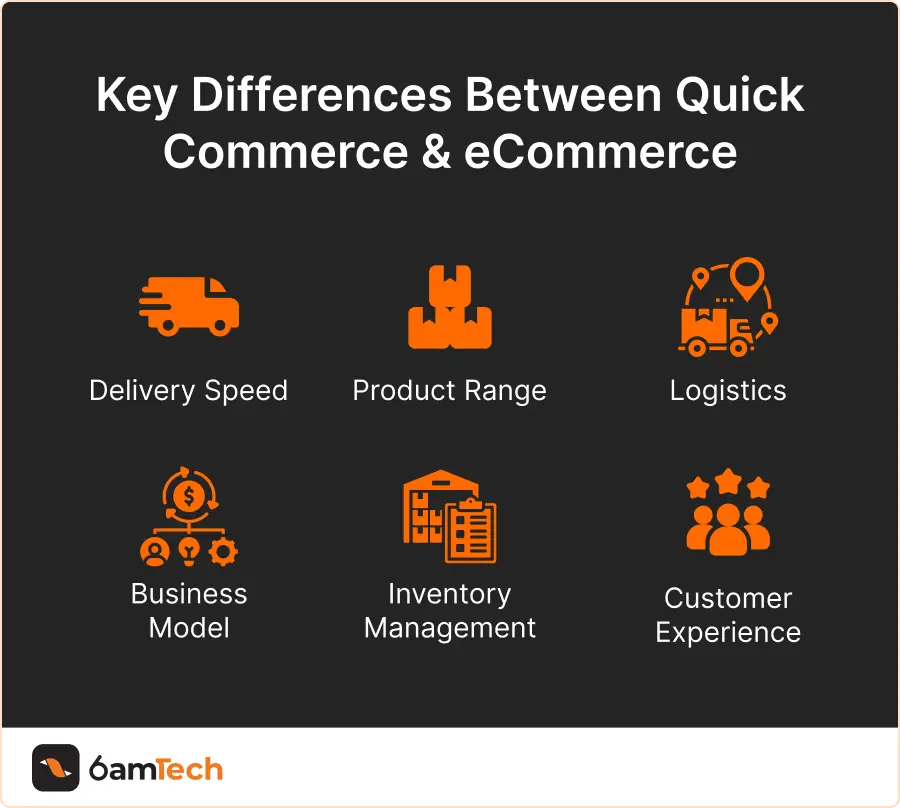 Key Differences Between Quick Commerce & eCommerce

Delivery Speed

Product Range

Logistics

Business Model

Inventory Management

Customer Experience

6amTech